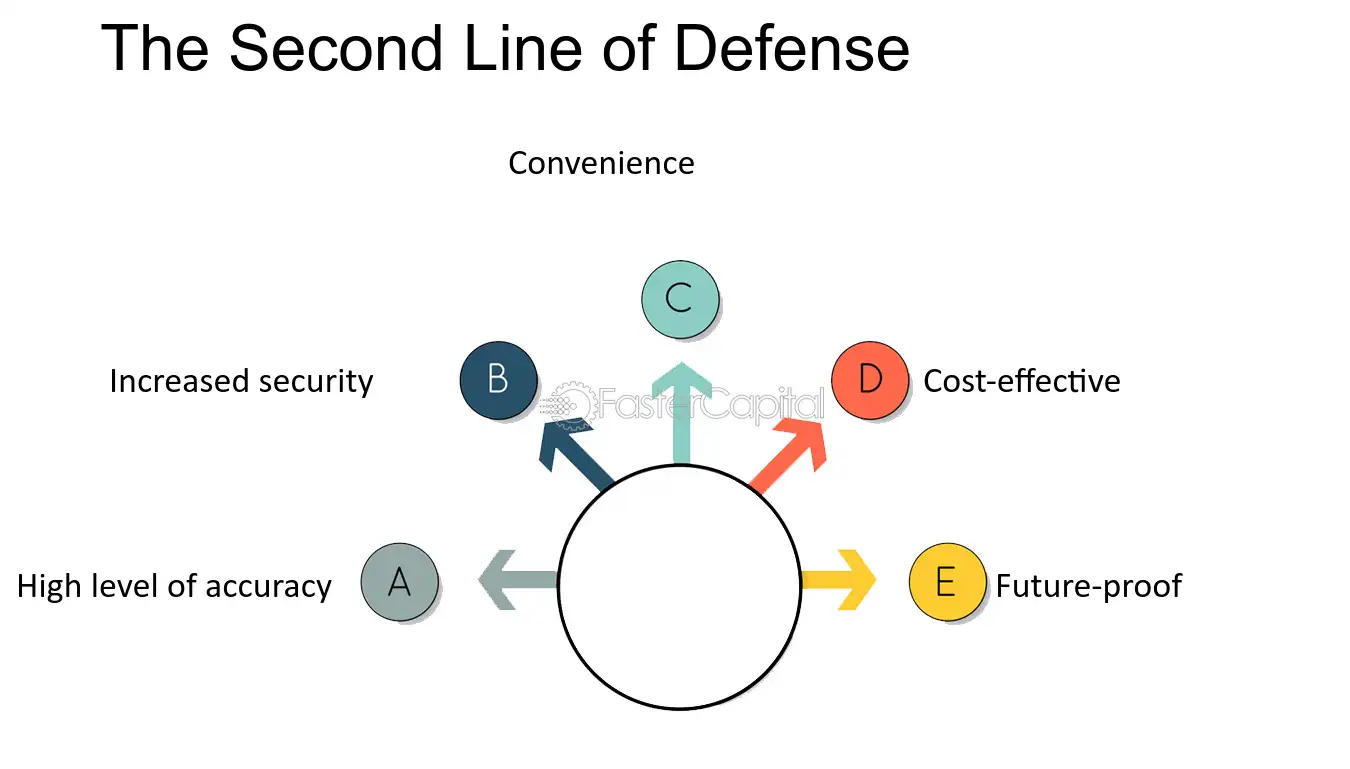 The Second Line of Defense

Convenience

C

Increased security

B

D

Cost-effective

High level of accuracy

A

E

Future-proof

FasterCapital